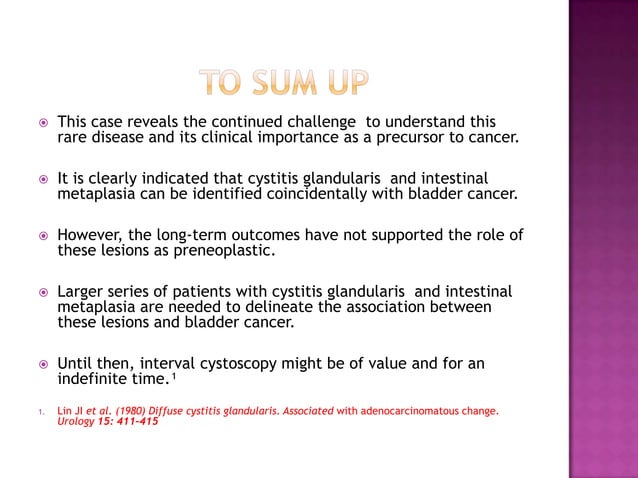 TO SUM UP

This case reveals the continued challenge to understand this rare disease and its clinical importance as a precursor to cancer.

It is clearly indicated that cystitis glandularis and intestinal metaplasia can be identified coincidentally with bladder cancer.

However, the long-term outcomes have not supported the role of these lesions as preneoplastic.

Larger series of patients with cystitis glandularis and intestinal metaplasia are needed to delineate the association between these lesions and bladder cancer.

Until then, interval cystoscopy might be of value and for an indefinite time.$^1$

1. Lin JI et al. (1980) Diffuse cystitis glandularis. Associated with adenocarcinomatous change. Urology 15: 411-415